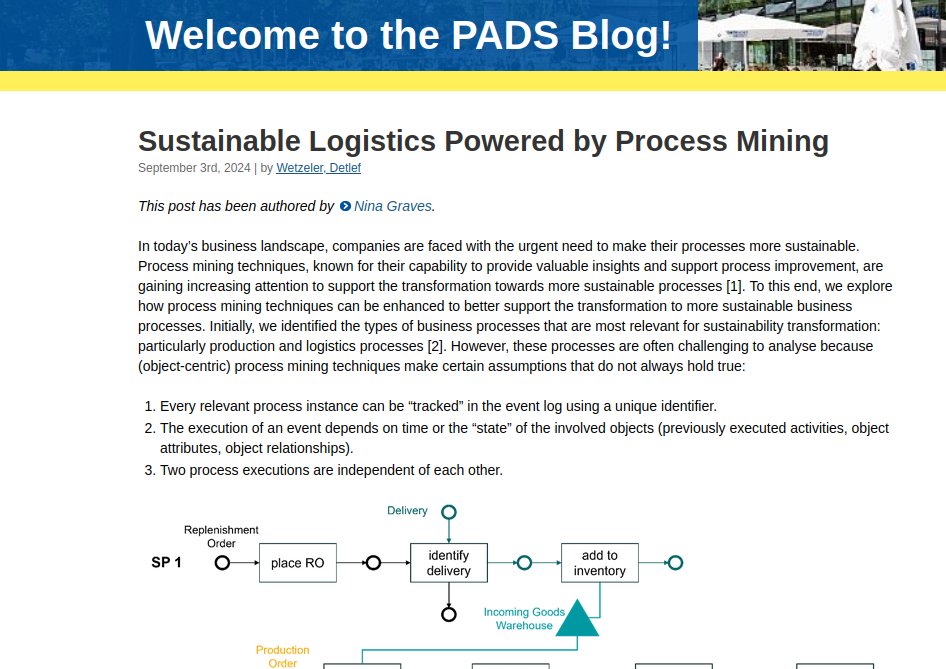 Welcome to the PADS Blog!

Sustainable Logistics Powered by Process Mining

September 3rd, 2024 | by Wetzeler, Detlef

This post has been authored by Nina Graves.

In today's business landscape, companies are faced with the urgent need to make their processes more sustainable. Process mining techniques, known for their capability to provide valuable insights and support process improvement, are gaining increasing attention to support the transformation towards more sustainable processes [1]. To this end, we explore how process mining techniques can be enhanced to better support the transformation to more sustainable business processes. Initially, we identified the types of business processes that are most relevant for sustainability transformation: particularly production and logistics processes [2]. However, these processes are often challenging to analyse because (object-centric) process mining techniques make certain assumptions that do not always hold true:

1. Every relevant process instance can be "tracked" in the event log using a unique identifier.
2. The execution of an event depends on time or the "state" of the involved objects (previously executed activities, object attributes, object relationships).
3. Two process executions are independent of each other.

Delivery

Replenishment Order

SP 1

place RO

identify delivery

add to inventory

Incoming Goods Warehouse

Production Order